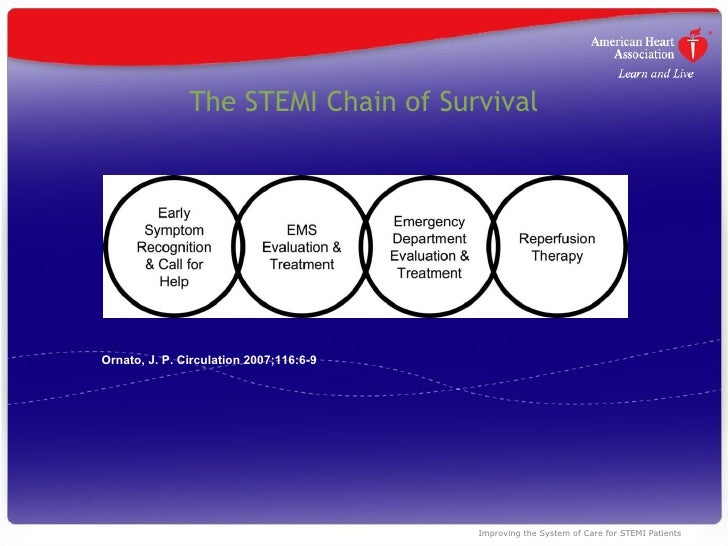 American Heart Association
Learn and Live

The STEMI Chain of Survival

Early Symptom Recognition & Call for Help

EMS Evaluation & Treatment

Emergency Department Evaluation & Treatment

Reperfusion Therapy

Ornato, J. P. Circulation 2007;116:6-9

Improving the System of Care for STEMI Patients